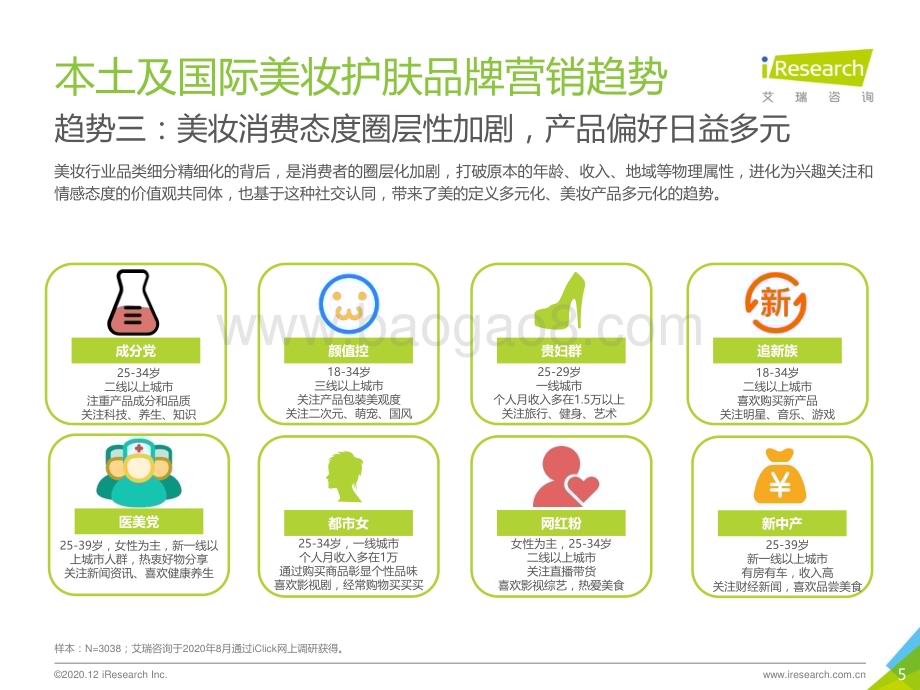 本土及国际美妆护肤品牌营销趋势

iResearch
艾瑞咨询

趋势三：美妆消费态度圈层性加剧，产品偏好日益多元

美妆行业品类细分精细化的背后，是消费者的圈层化加剧，打破原本的年龄、收入、地域等物理属性，进化为兴趣关注和情感态度的价值观共同体，也基于这种社交认同，带来了美的定义多元化、美妆产品多元化的趋势。

www.baogao8.com

成分党
25-34岁
二线以上城市
注重产品成分和品质
关注科技、养生、知识

颜值控
18-34岁
三线以上城市
关注产品包装美观度
关注二次元、萌宠、国风

贵妇群
25-29岁
一线城市
个人月收入多在1.5万以上
关注旅行、健身、艺术

新

追新族
18-34岁
二线以上城市
喜欢购买新产品
关注明星、音乐、游戏

医美党
25-39岁，女性为主，新一线以上城市人群，热衷好物分享
关注新闻资讯、喜欢健康养生

都市女
25-34岁，一线城市
个人月收入多在1万
通过购买商品彰显个性品味
喜欢影视剧，经常购物买买买

网红粉
女性为主，25-34岁
二线以上城市
关注直播带货
喜欢影视综艺，热爱美食

¥

新中产
25-39岁
新一线以上城市
有房有车，收入高
关注财经新闻，喜欢品尝美食

样本：N=3038；艾瑞咨询于2020年8月通过iClick网上调研获得。

©2020.12 iResearch Inc.

www.iresearch.com.cn

5